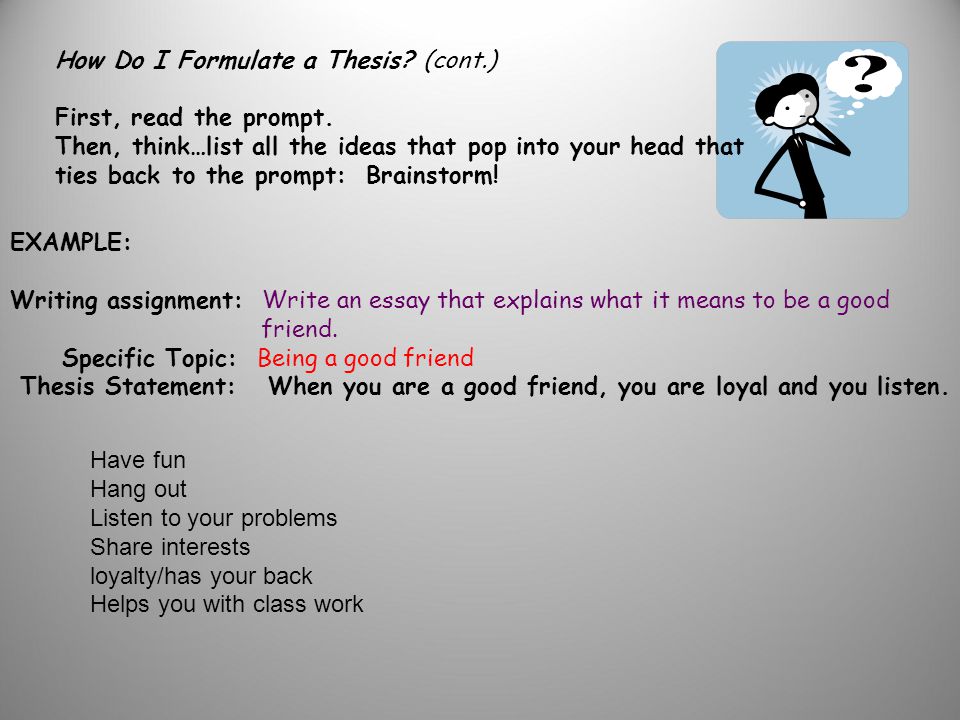 How Do I Formulate a Thesis? (cont.)

First, read the prompt.
Then, think…list all the ideas that pop into your head that ties back to the prompt: Brainstorm!

?

EXAMPLE:

Writing assignment: Write an essay that explains what it means to be a good friend.
Specific Topic: Being a good friend
Thesis Statement: When you are a good friend, you are loyal and you listen.

Have fun
Hang out
Listen to your problems
Share interests
loyalty/has your back
Helps you with class work